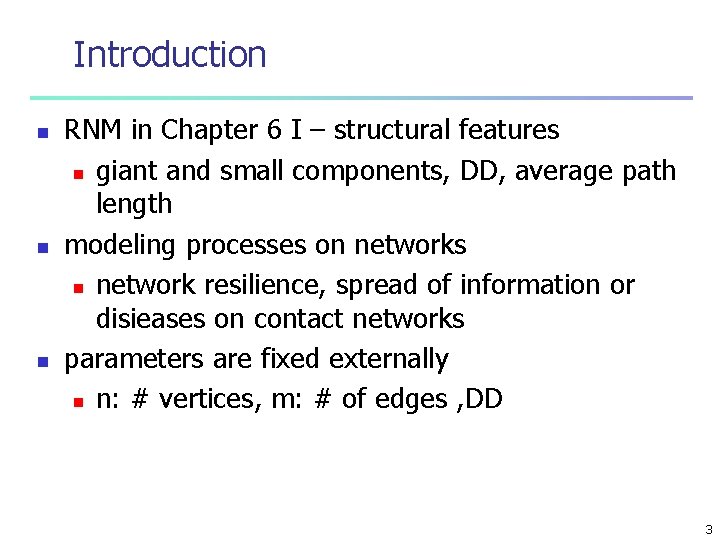 Introduction

RNM in Chapter 6 I – structural features

giant and small components, DD, average path length

modeling processes on networks

network resilience, spread of information or disieases on contact networks

parameters are fixed externally

n: # vertices, m: # of edges ,DD

3